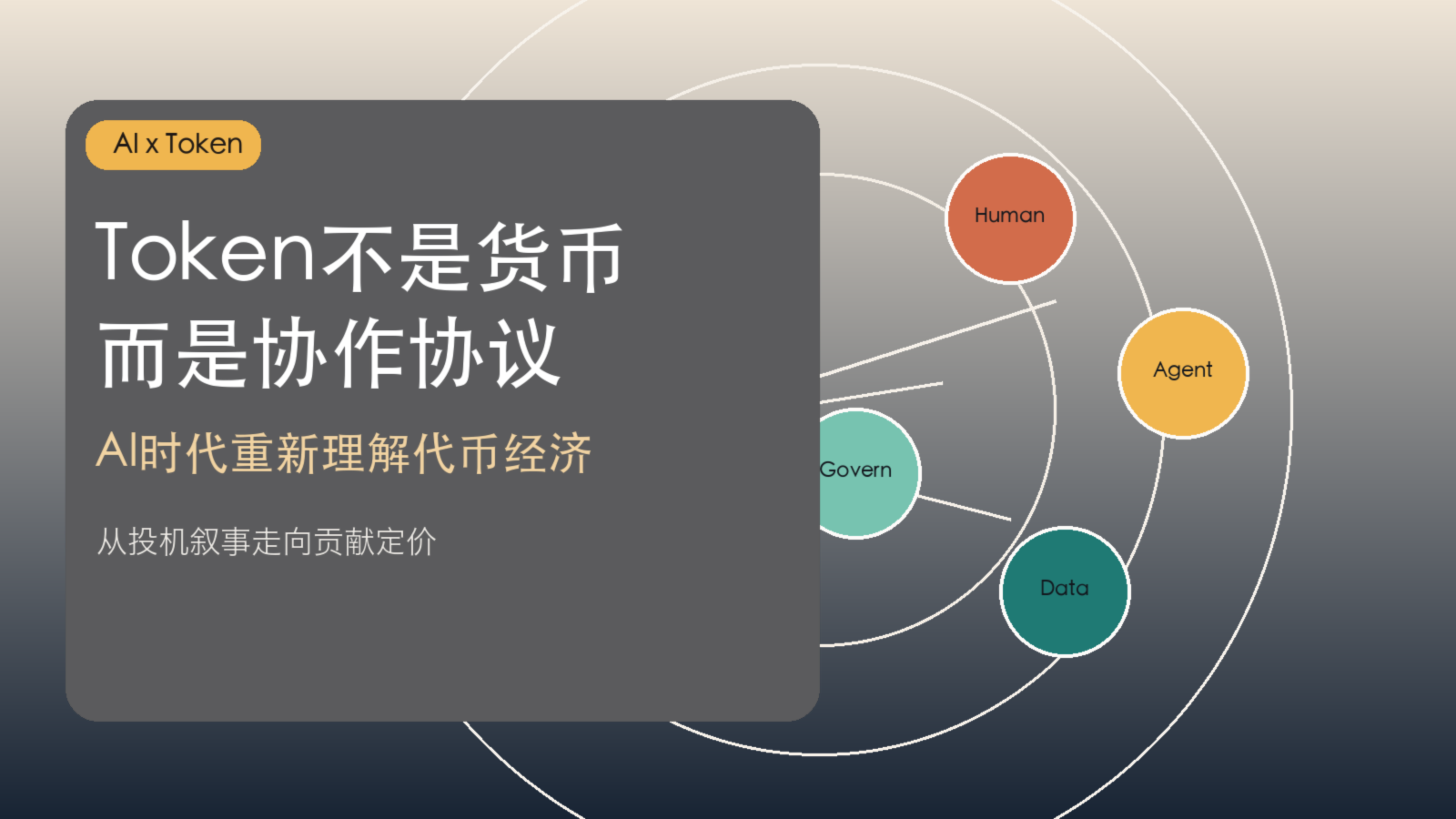 AI x Token

Token不是货币
而是协作协议

AI时代重新理解代币经济

从投机叙事走向贡献定价

Human

Agent

Govern

Data